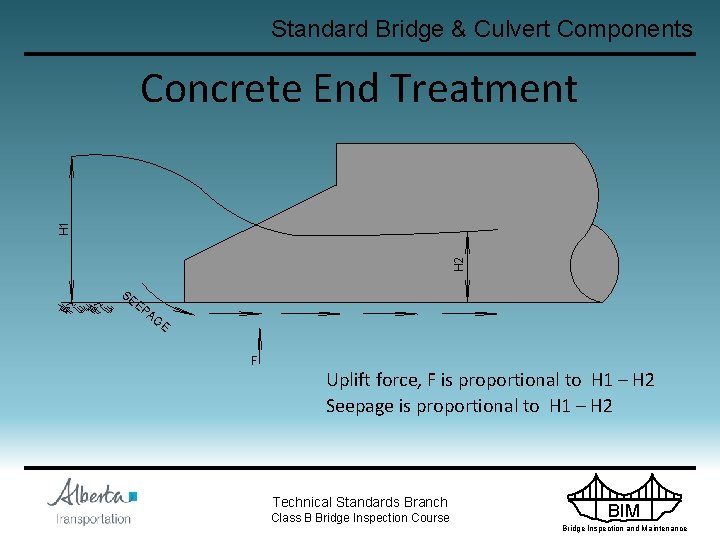 Standard Bridge & Culvert Components

Concrete End Treatment

H1

H2

SEEPAGE

F

Uplift force, F is proportional to H1 – H2
Seepage is proportional to H1 – H2

Alberta
Transportation

Technical Standards Branch
Class B Bridge Inspection Course

BIM
Bridge Inspection and Maintenance